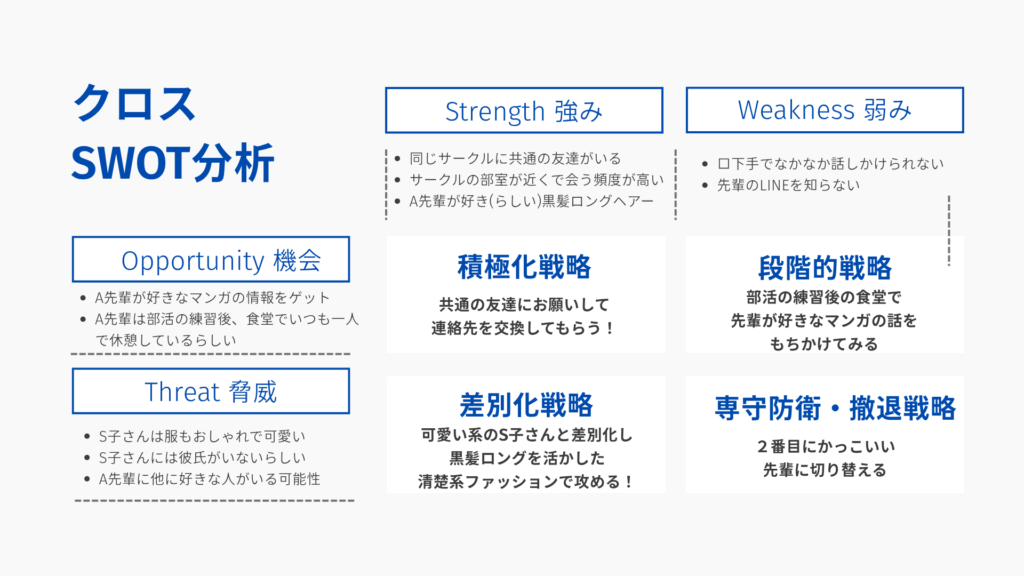 クロス
SWOT分析

Strength 強み

- 同じサークルに共通の友達がいる
- サークルの部室が近くで会う頻度が高い
- A先輩が好き(らしい)黒髪ロングヘアー

Weakness 弱み

- 口下手でなかなか話しかけられない
- 先輩のLINEを知らない

Opportunity 機会

- A先輩が好きなマンガの情報をゲット
- A先輩は部活の練習後、食堂でいつも一人で休憩しているらしい

積極化戦略

共通の友達にお願いして
連絡先を交換してもらう！

段階的戦略

部活の練習後の食堂で
先輩が好きなマンガの話を
もちかけてみる

Threat 脅威

- S子さんは服もおしゃれで可愛い
- S子さんには彼氏がいないらしい
- A先輩に他に好きな人がいる可能性

差別化戦略

可愛い系のS子さんと差別化し
黒髪ロングを活かした
清楚系ファッションで攻める！

専守防衛・撤退戦略

２番目にかっこいい
先輩に切り替える